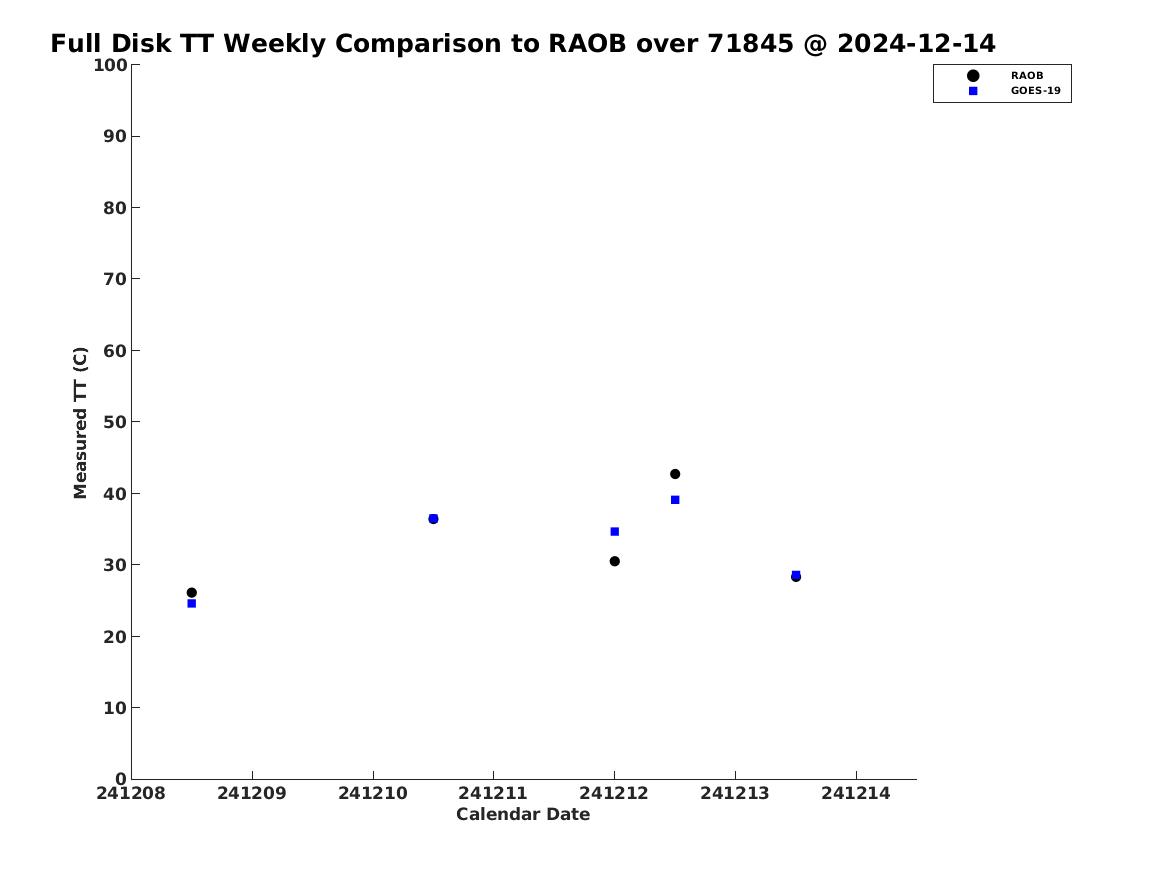 Full Disk TT Weekly Comparison to RAOB over 71845 @ 2024-12-14

RAOB
GOES-19

Measured TT (C)

100
90
80
70
60
50
40
30
20
10
0

241208 241209 241210 241211 241212 241213 241214

Calendar Date